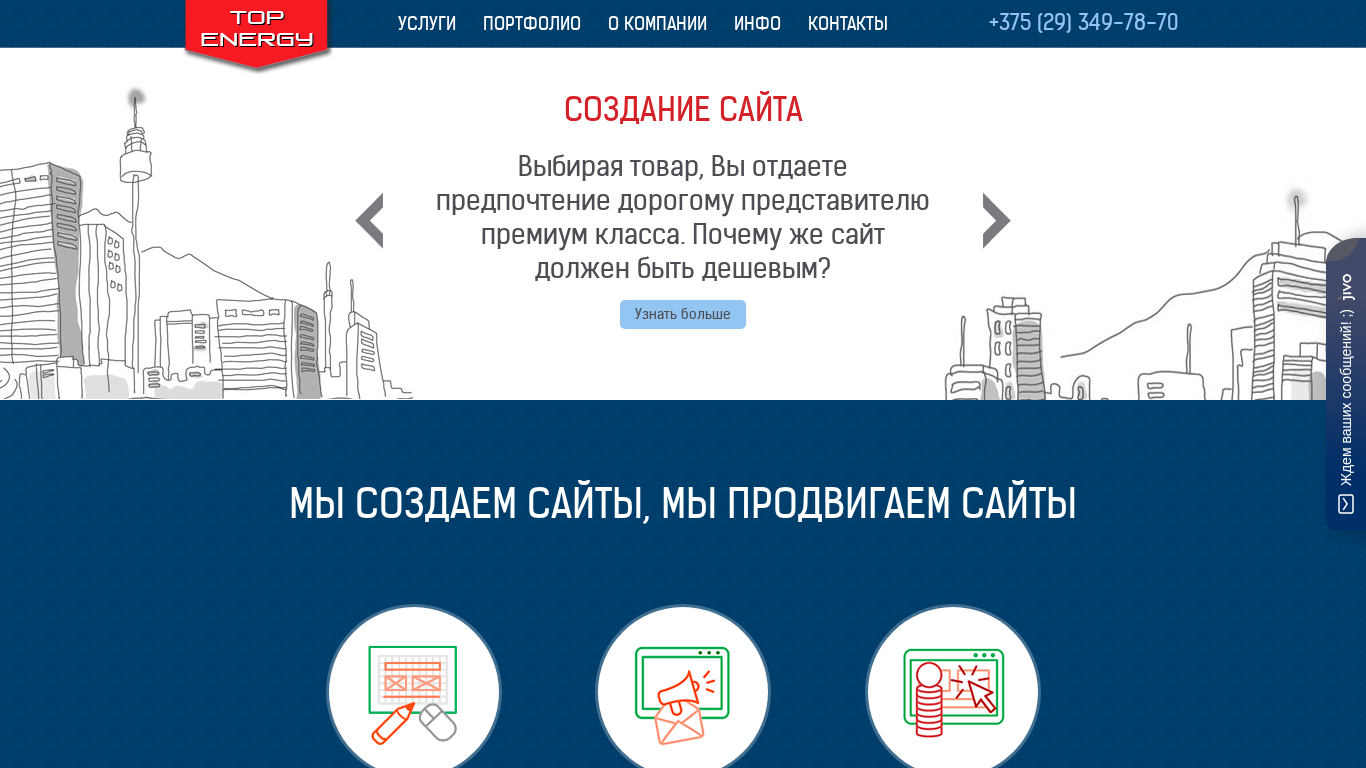 TOP ENERGY

УСЛУГИ ПОРТФОЛИО О КОМПАНИИ ИНФО КОНТАКТЫ

+375 (29) 349-78-70

СОЗДАНИЕ САЙТА

Выбирая товар, Вы отдаете предпочтение дорогому представителю премиум класса. Почему же сайт должен быть дешевым?

Узнать больше

Ждем ваших сообщений! :) jivo

МЫ СОЗДАЕМ САЙТЫ, МЫ ПРОДВИГАЕМ САЙТЫ